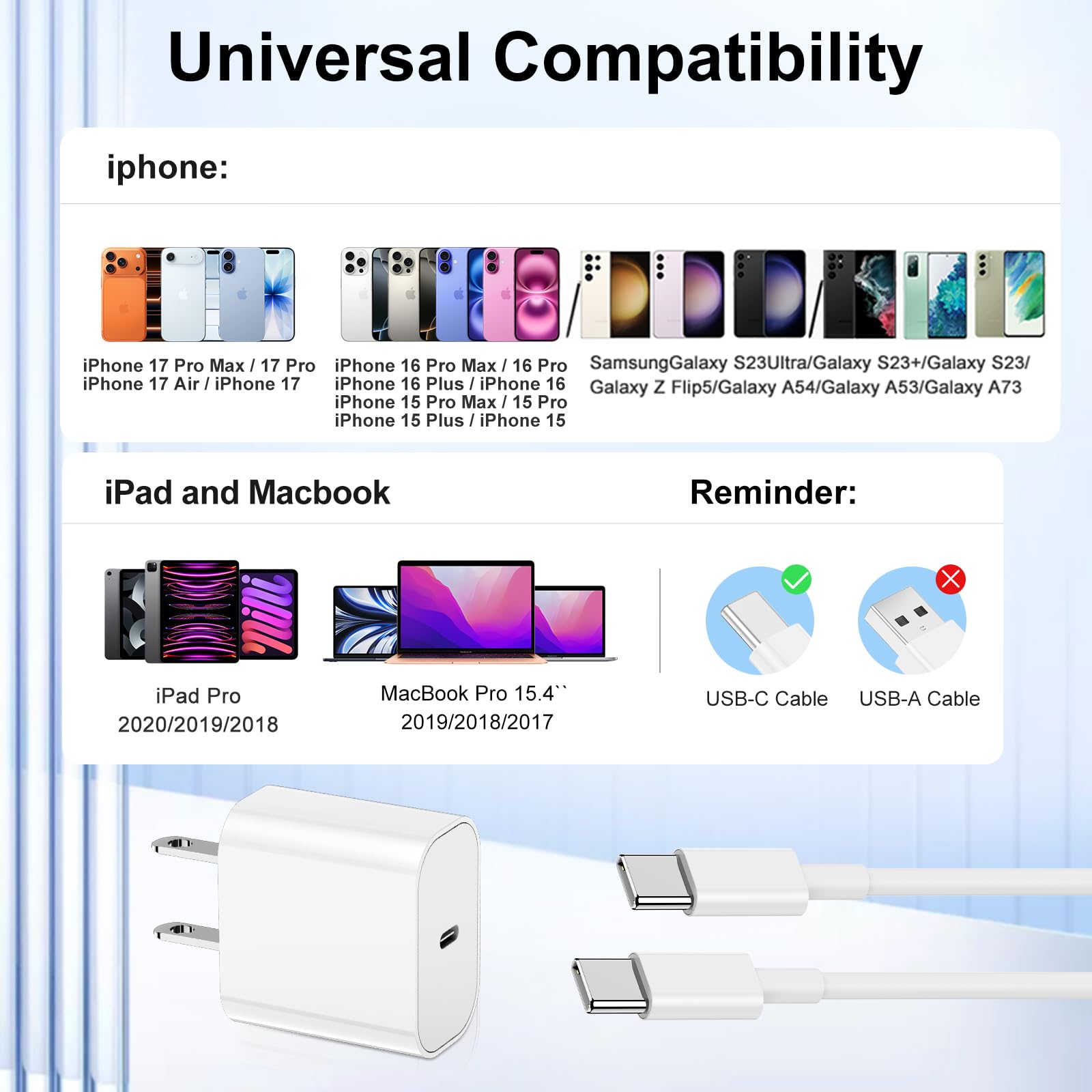 Universal Compatibility

iphone:

iPhone 17 Pro Max / 17 Pro
iPhone 17 Air / iPhone 17

iPhone 16 Pro Max / 16 Pro
iPhone 16 Plus / iPhone 16
iPhone 15 Pro Max / 15 Pro
iPhone 15 Plus / iPhone 15

SamsungGalaxy S23Ultra/Galaxy S23+/Galaxy S23/
Galaxy Z Flip5/Galaxy A54/Galaxy A53/Galaxy A73

iPad and Macbook

Reminder:

iPad Pro
2020/2019/2018

MacBook Pro 15.4``
2019/2018/2017

USB-C Cable

USB-A Cable